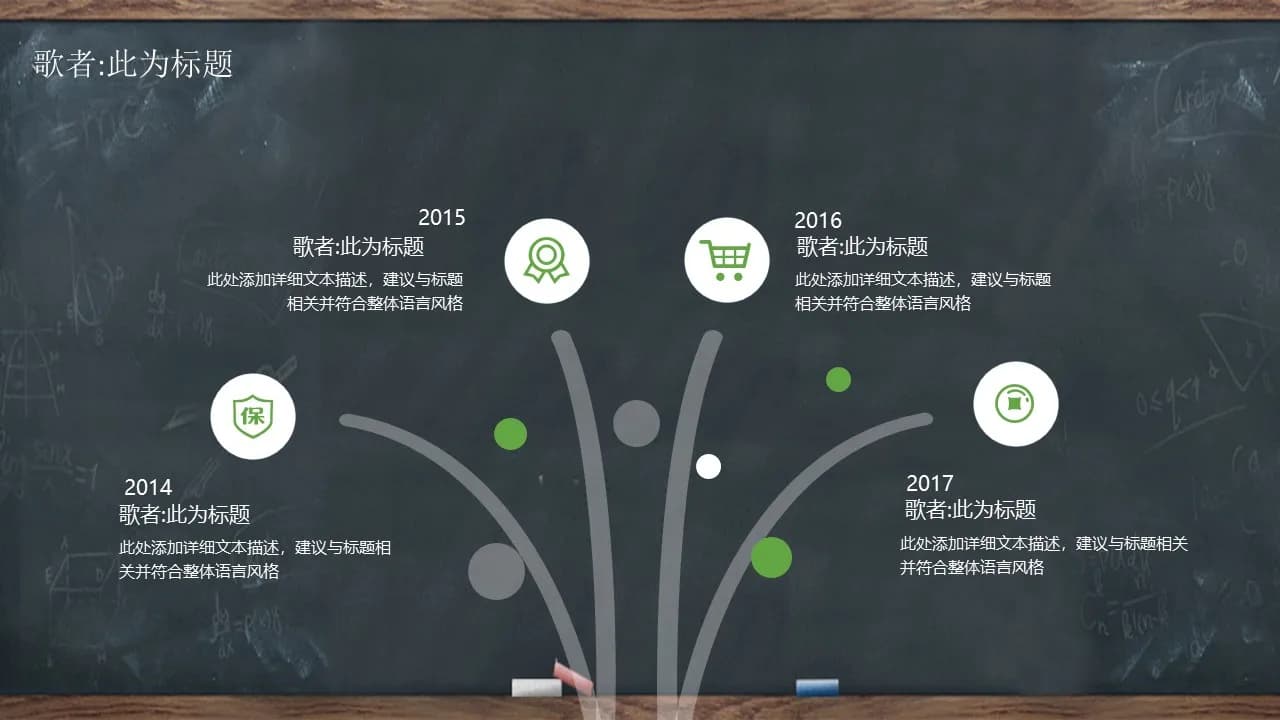 歌者:此为标题

2015
歌者:此为标题
此处添加详细文本描述，建议与标题相关并符合整体语言风格

2016
歌者:此为标题
此处添加详细文本描述，建议与标题相关并符合整体语言风格

保

2014
歌者:此为标题
此处添加详细文本描述，建议与标题相关并符合整体语言风格

2017
歌者:此为标题
此处添加详细文本描述，建议与标题相关并符合整体语言风格